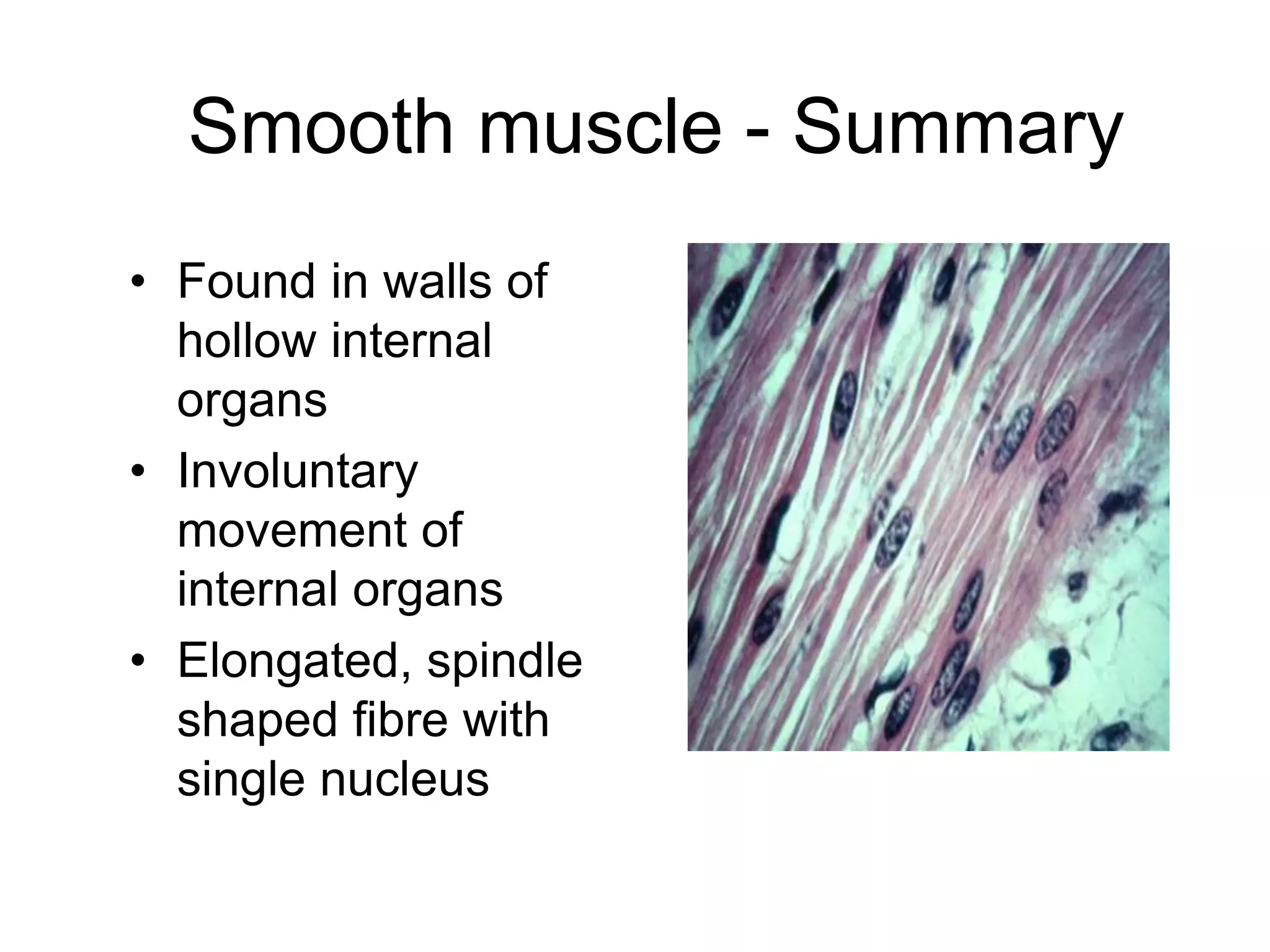 Smooth muscle - Summary

• Found in walls of hollow internal organs
• Involuntary movement of internal organs
• Elongated, spindle shaped fibre with single nucleus